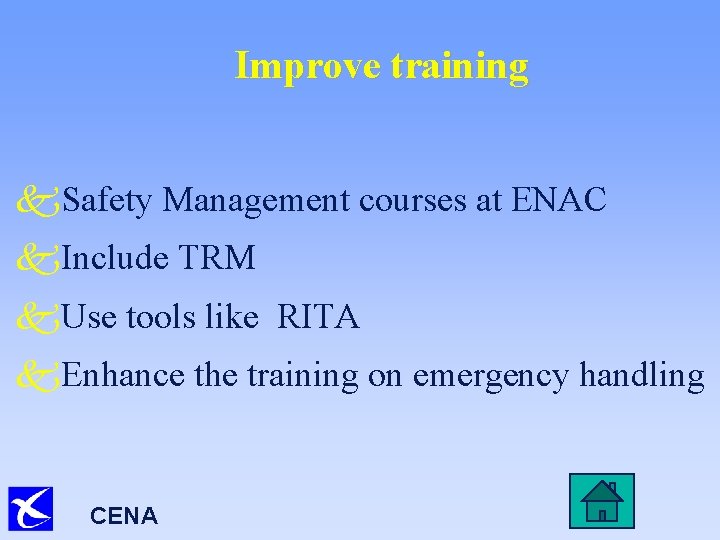 Improve training

Safety Management courses at ENAC

Include TRM

Use tools like RITA

Enhance the training on emergency handling

CENA